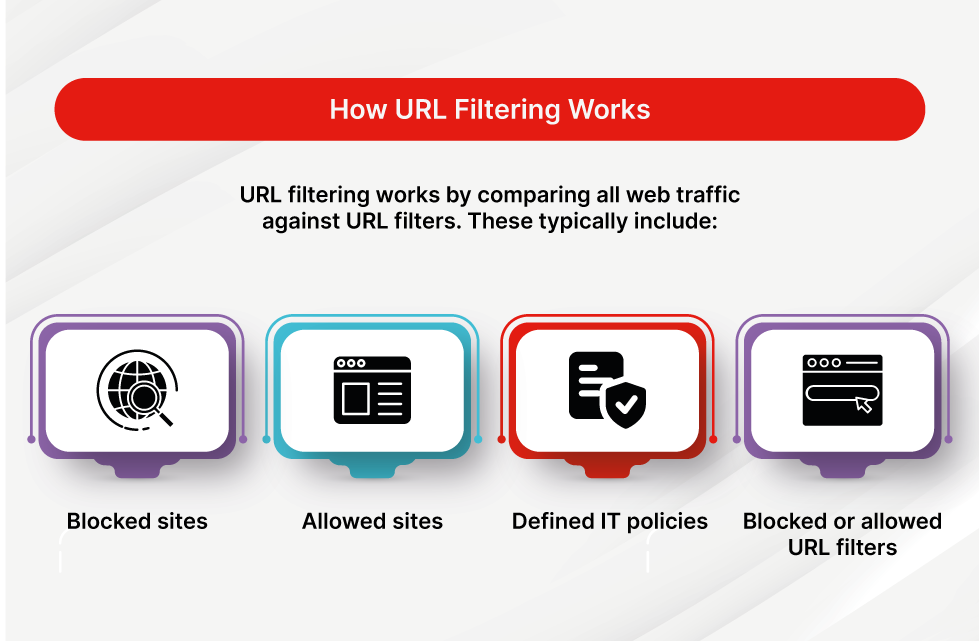 How URL Filtering Works

URL filtering works by comparing all web traffic against URL filters. These typically include:

Blocked sites

Allowed sites

Defined IT policies

Blocked or allowed URL filters